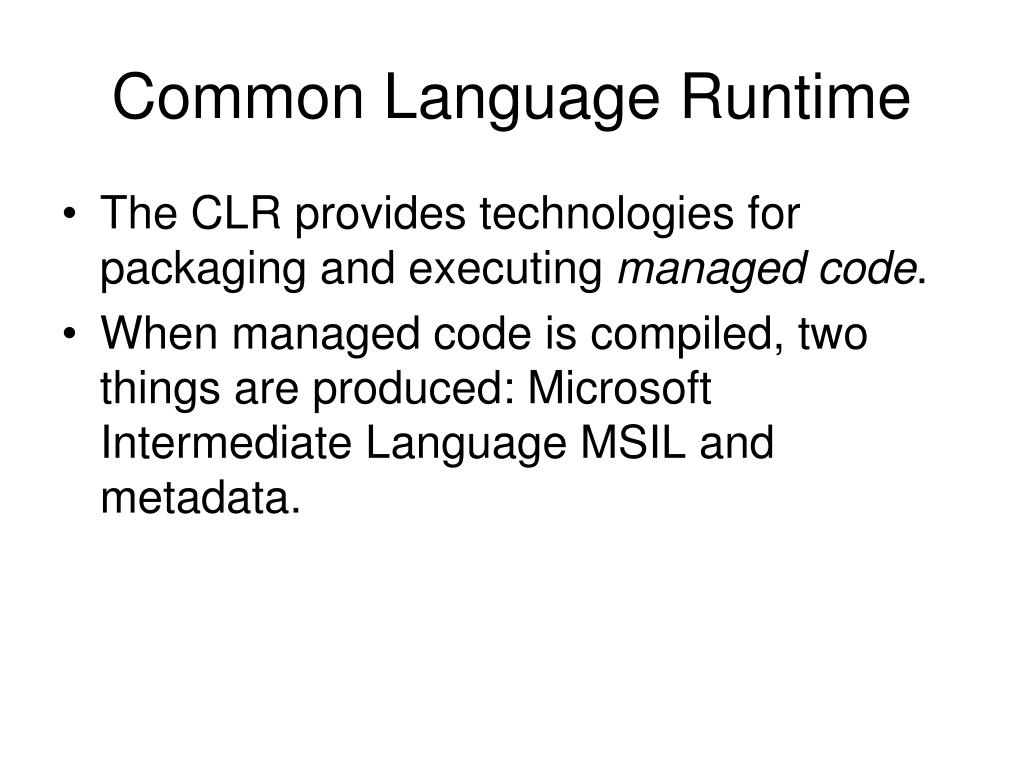 Common Language Runtime

• The CLR provides technologies for packaging and executing managed code.
• When managed code is compiled, two things are produced: Microsoft Intermediate Language MSIL and metadata.